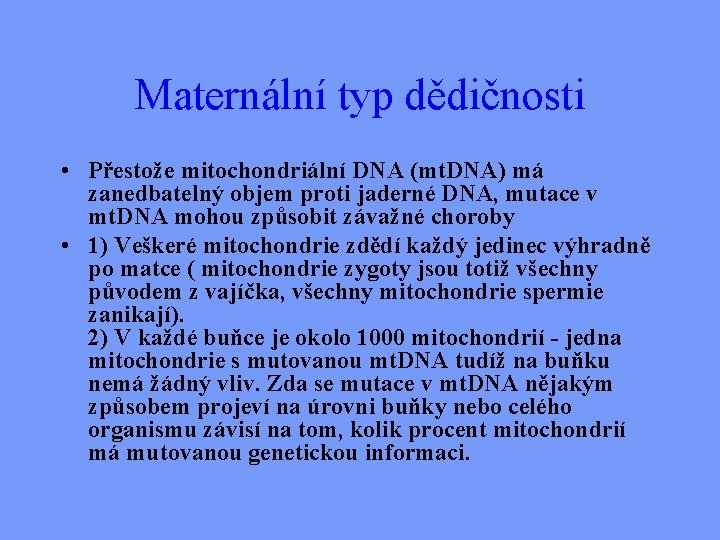 Maternální typ dědičnosti

• Přestože mitochondriální DNA (mtDNA) má zanedbatelný objem proti jaderné DNA, mutace v mtDNA mohou způsobit závažné choroby

• 1) Veškeré mitochondrie zdědí každý jedinec výhradně po matce ( mitochondrie zygoty jsou totiž všechny původem z vajíčka, všechny mitochondrie spermie zanikají).
2) V každé buňce je okolo 1000 mitochondrií - jedna mitochondrie s mutovanou mtDNA tudíž na buňku nemá žádný vliv. Zda se mutace v mtDNA nějakým způsobem projeví na úrovni buňky nebo celého organismu závisí na tom, kolik procent mitochondrií má mutovanou genetickou informaci.